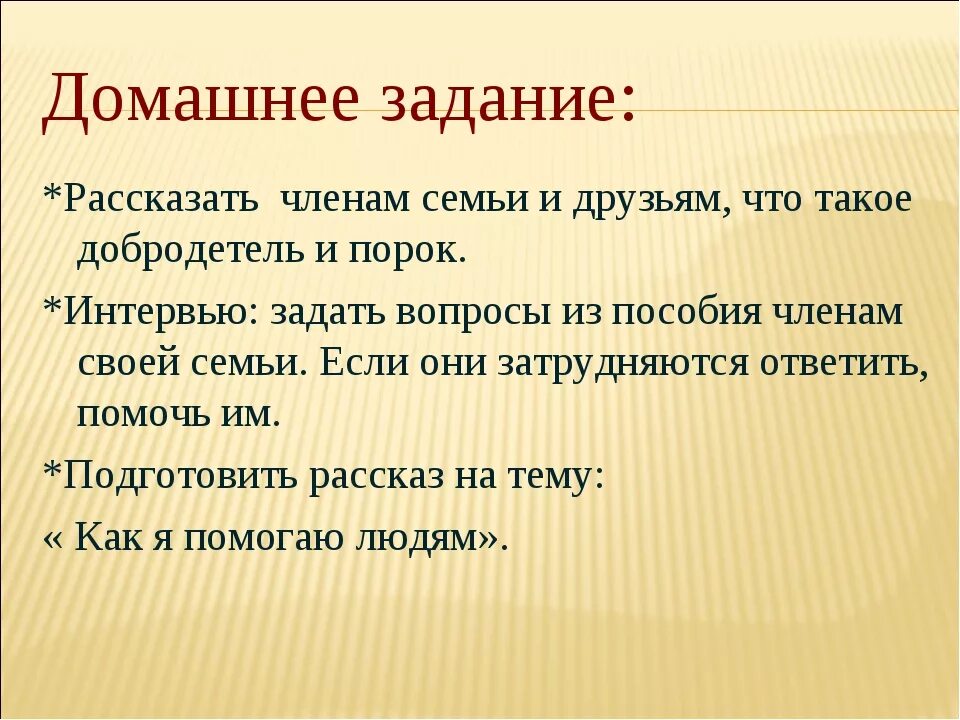 Домашнее задание:

*Рассказать членам семьи и друзьям, что такое добродетель и порок.

*Интервью: задать вопросы из пособия членам своей семьи. Если они затрудняются ответить, помочь им.

*Подготовить рассказ на тему:

« Как я помогаю людям».